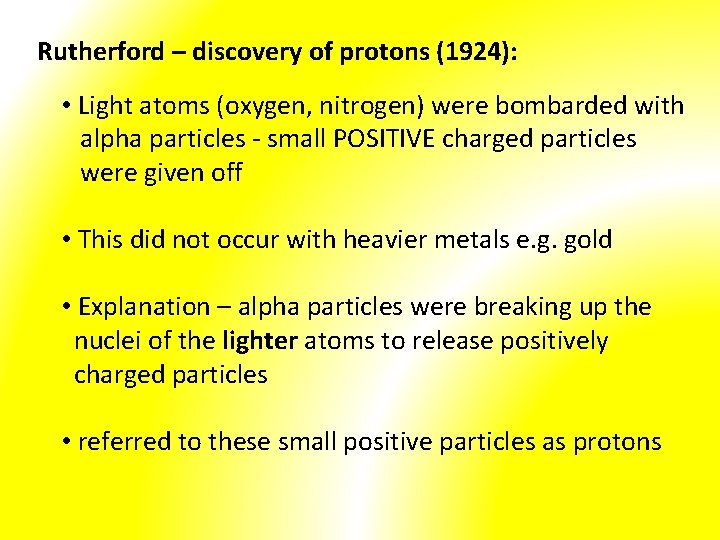 Rutherford – discovery of protons (1924):

• Light atoms (oxygen, nitrogen) were bombarded with alpha particles - small POSITIVE charged particles were given off

• This did not occur with heavier metals e.g. gold

• Explanation – alpha particles were breaking up the nuclei of the lighter atoms to release positively charged particles

• referred to these small positive particles as protons